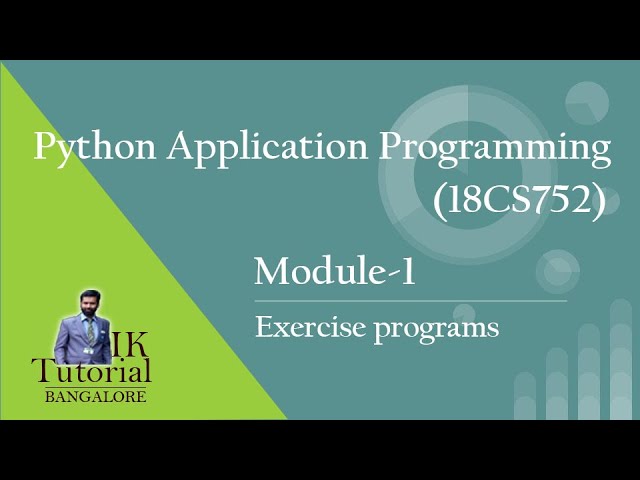 Python Application Programming (18CS752)

Module-1

Exercise programs

IK Tutorial BANGALORE